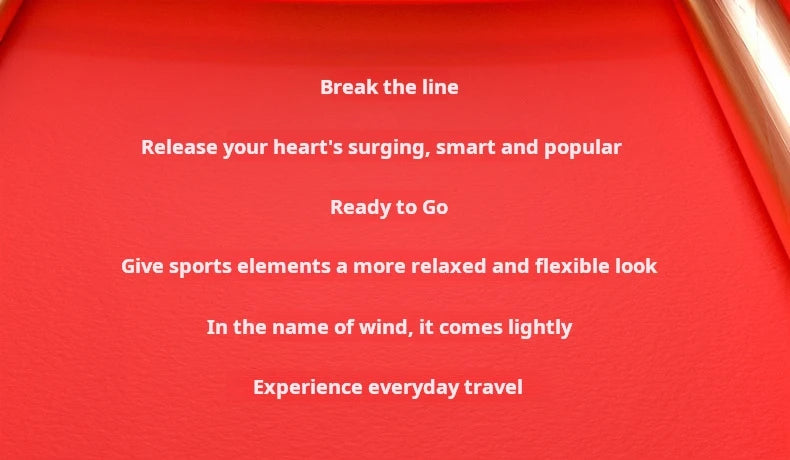 Break the line

Release your heart's surging, smart and popular

Ready to Go

Give sports elements a more relaxed and flexible look

In the name of wind, it comes lightly

Experience everyday travel